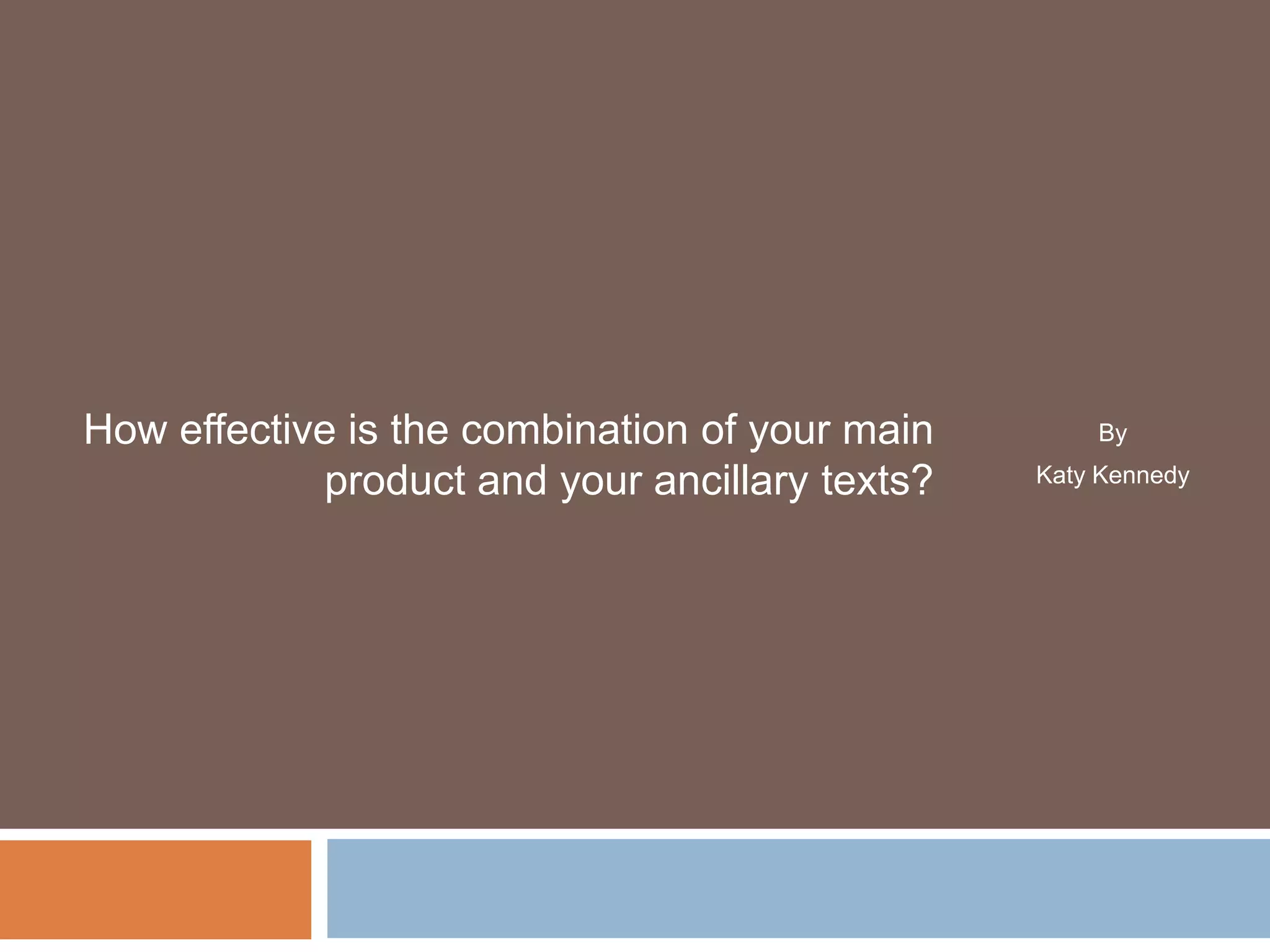 How effective is the combination of your main product and your ancillary texts?

By

Katy Kennedy